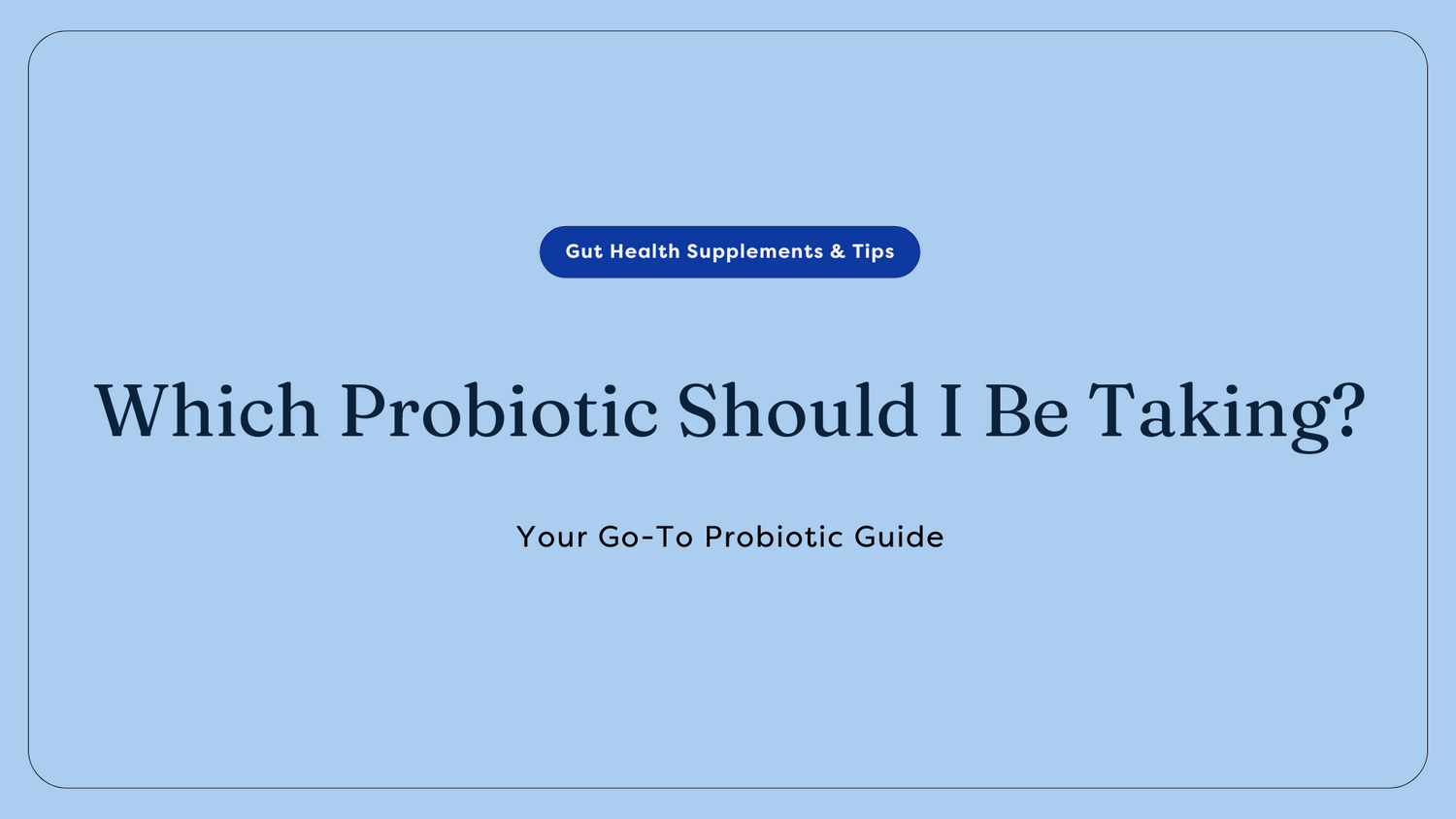 Gut Health Supplements & Tips

Which Probiotic Should I Be Taking?

Your Go-To Probiotic Guide